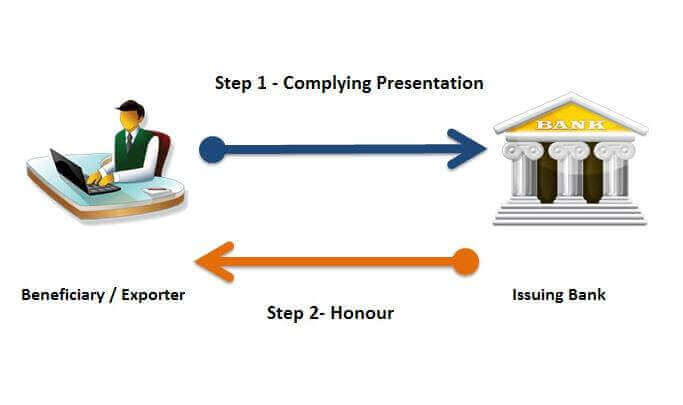 Step 1 - Complying Presentation

BANK

Beneficiary / Exporter

Issuing Bank

Step 2- Honour